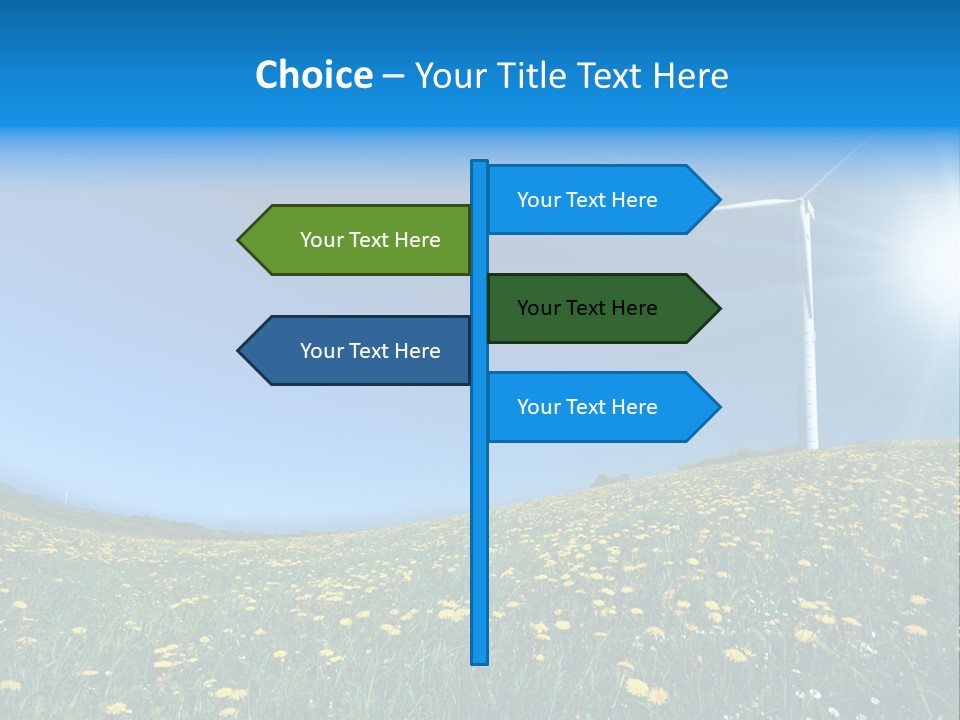 Choice – Your Title Text Here

Your Text Here

Your Text Here

Your Text Here

Your Text Here

Your Text Here